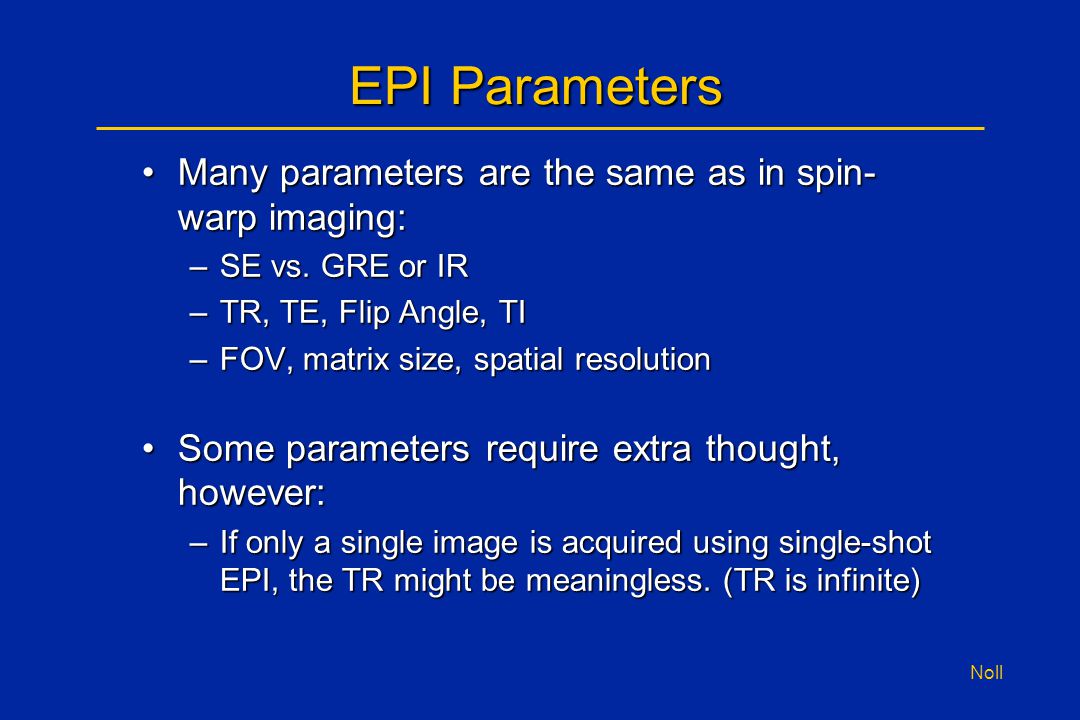 EPI Parameters

• Many parameters are the same as in spin-warp imaging:
– SE vs. GRE or IR
– TR, TE, Flip Angle, TI
– FOV, matrix size, spatial resolution

• Some parameters require extra thought, however:
– If only a single image is acquired using single-shot EPI, the TR might be meaningless. (TR is infinite)

Noll